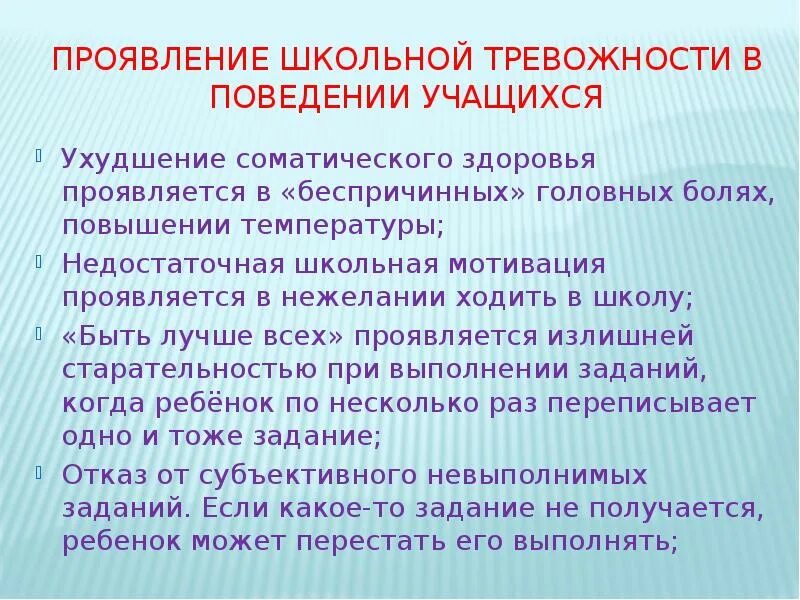 ПРОЯВЛЕНИЕ ШКОЛЬНОЙ ТРЕВОЖНОСТИ В ПОВЕДЕНИИ УЧАЩИХСЯ

Ухудшение соматического здоровья проявляется в «беспричинных» головных болях, повышении температуры;

Недостаточная школьная мотивация проявляется в нежелании ходить в школу;

«Быть лучше всех» проявляется излишней старательностью при выполнении заданий, когда ребёнок по несколько раз переписывает одно и тоже задание;

Отказ от субъективного невыполнимых заданий. Если какое-то задание не получается, ребенок может перестать его выполнять;